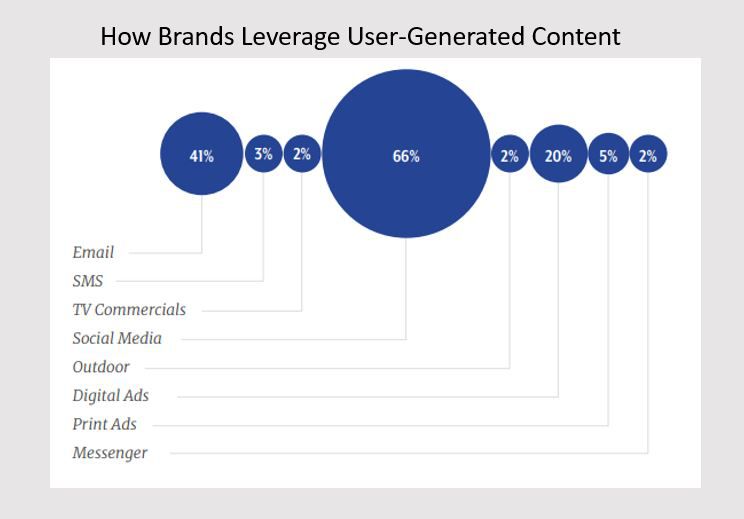 How Brands Leverage User-Generated Content

41%
3%
2%
66%
2%
20%
5%
2%

Email
SMS
TV Commercials
Social Media
Outdoor
Digital Ads
Print Ads
Messenger